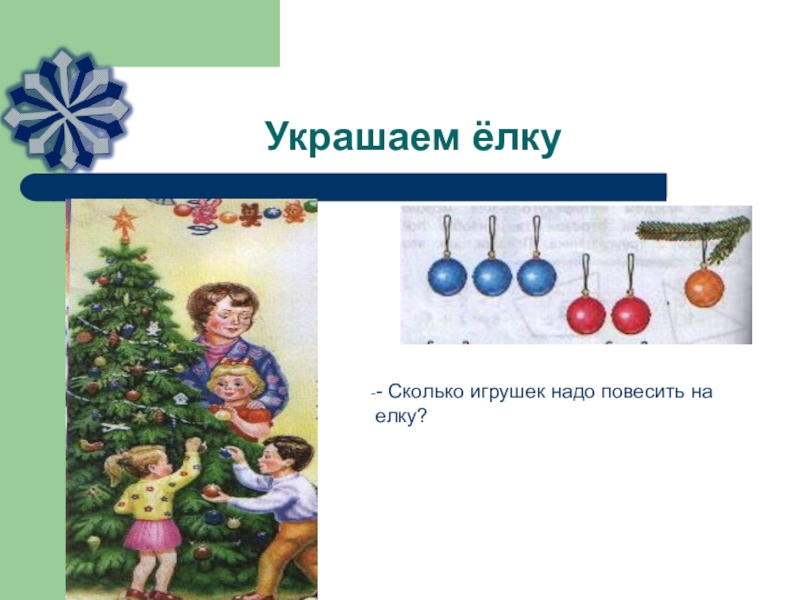 Украшаем ёлку

-- Сколько игрушек надо повесить на елку?